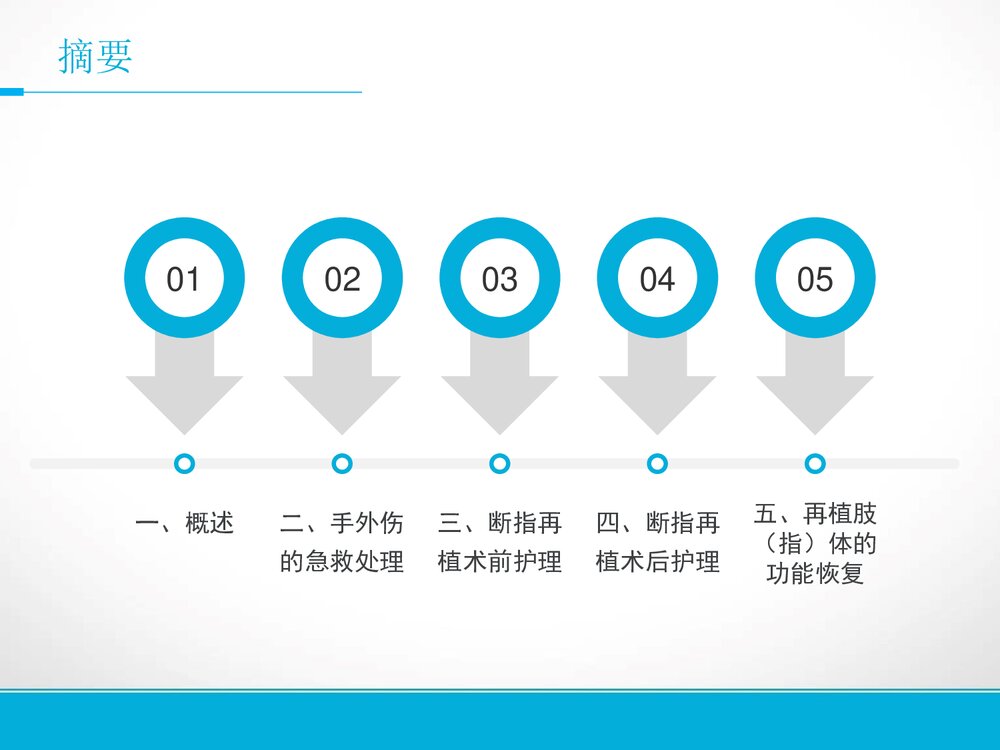 摘要

01

02

03

04

05

一、概述

二、手外伤的急救处理

三、断指再植术前护理

四、断指再植术后护理

五、再植肢（指）体的功能恢复